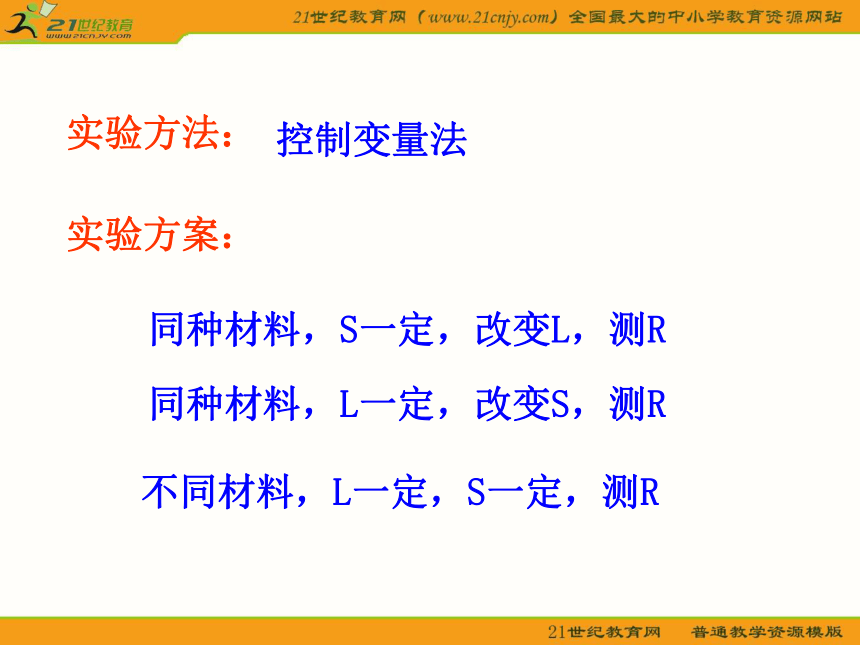 21世纪教育
www.21cnjy.com

21世纪教育网（www.21cnjy.com）全国最大的中小学教育资源网站

实验方法：　控制变量法

实验方案：

同种材料，S一定，改变L，测R

同种材料，L一定，改变S，测R

不同材料，L一定，S一定，测R

21世纪教育网　普通教学资源模版